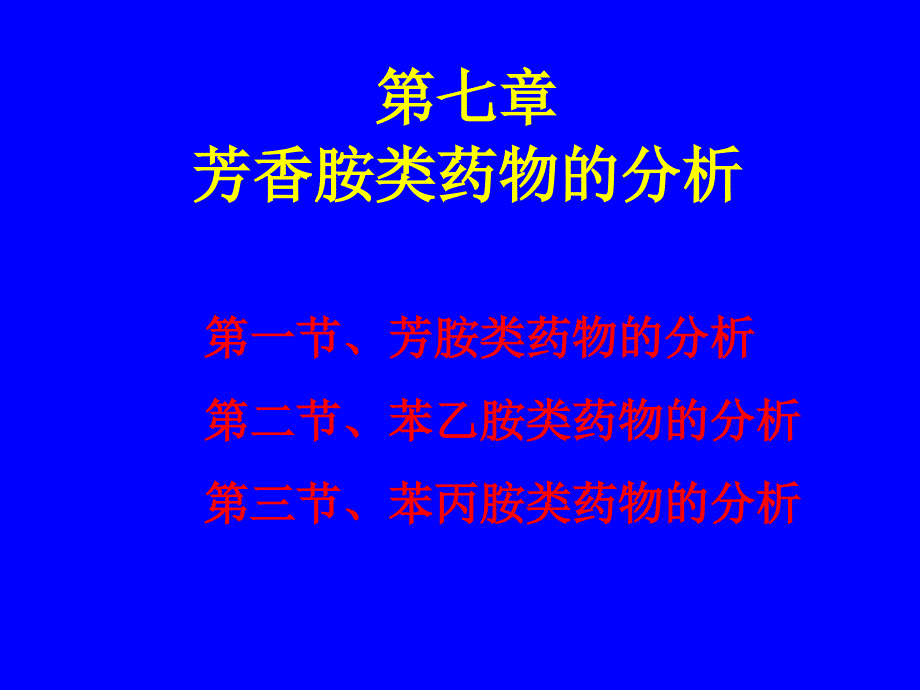 第七章
芳香胺类药物的分析

第一节、芳胺类药物的分析

第二节、苯乙胺类药物的分析

第三节、苯丙胺类药物的分析